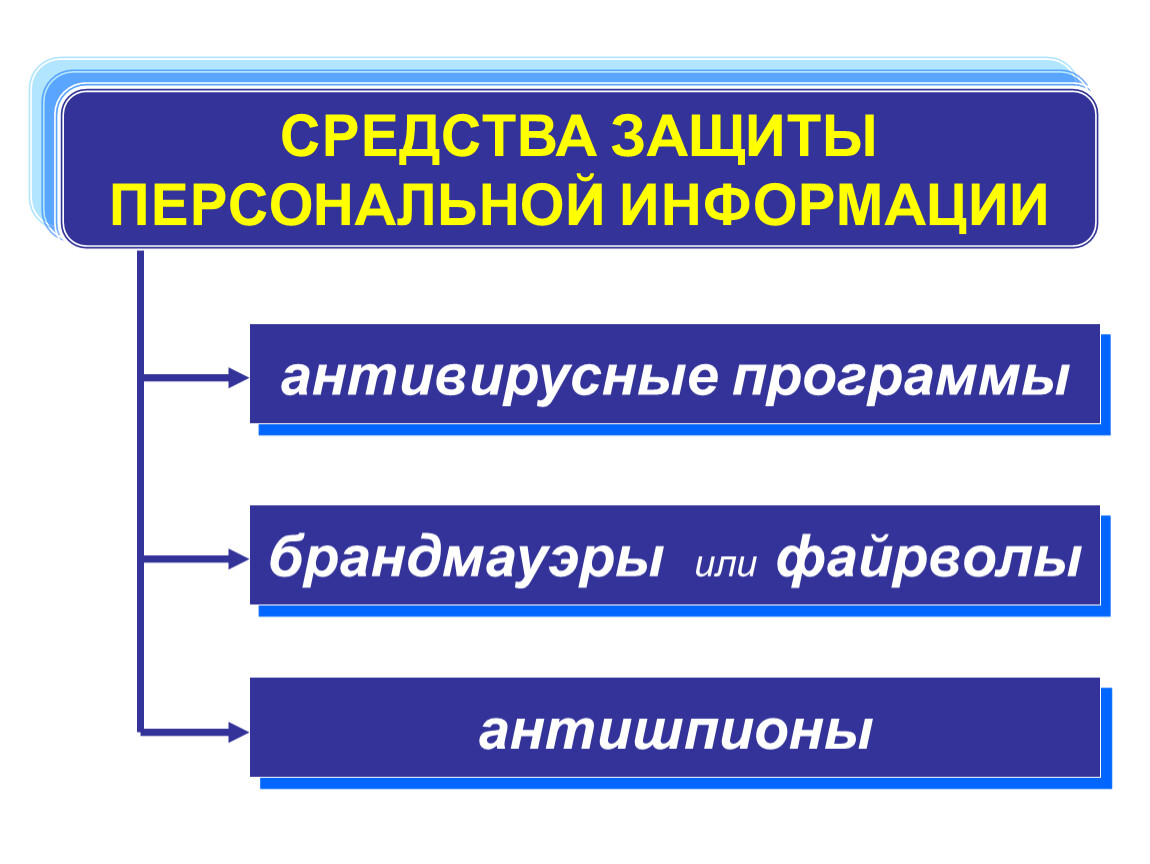 СРЕДСТВА ЗАЩИТЫ ПЕРСОНАЛЬНОЙ ИНФОРМАЦИИ

антивирусные программы

брандмауэры или файрволы

антишпионы